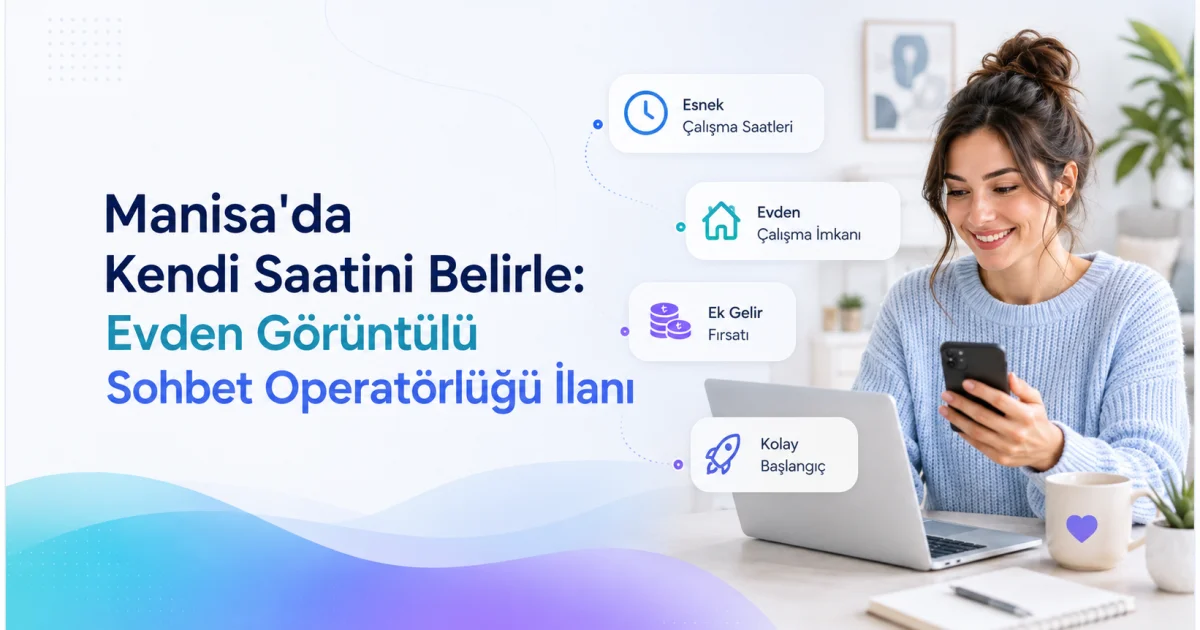 Manisa'da
Kendi Saatini Belirle:
Evden Görüntülü
Sohbet Operatörlüğü İlanı

Esnek
Çalışma Saatleri

Evden
Çalışma İmkanı

Ek Gelir
Fırsatı

Kolay
Başlangıç